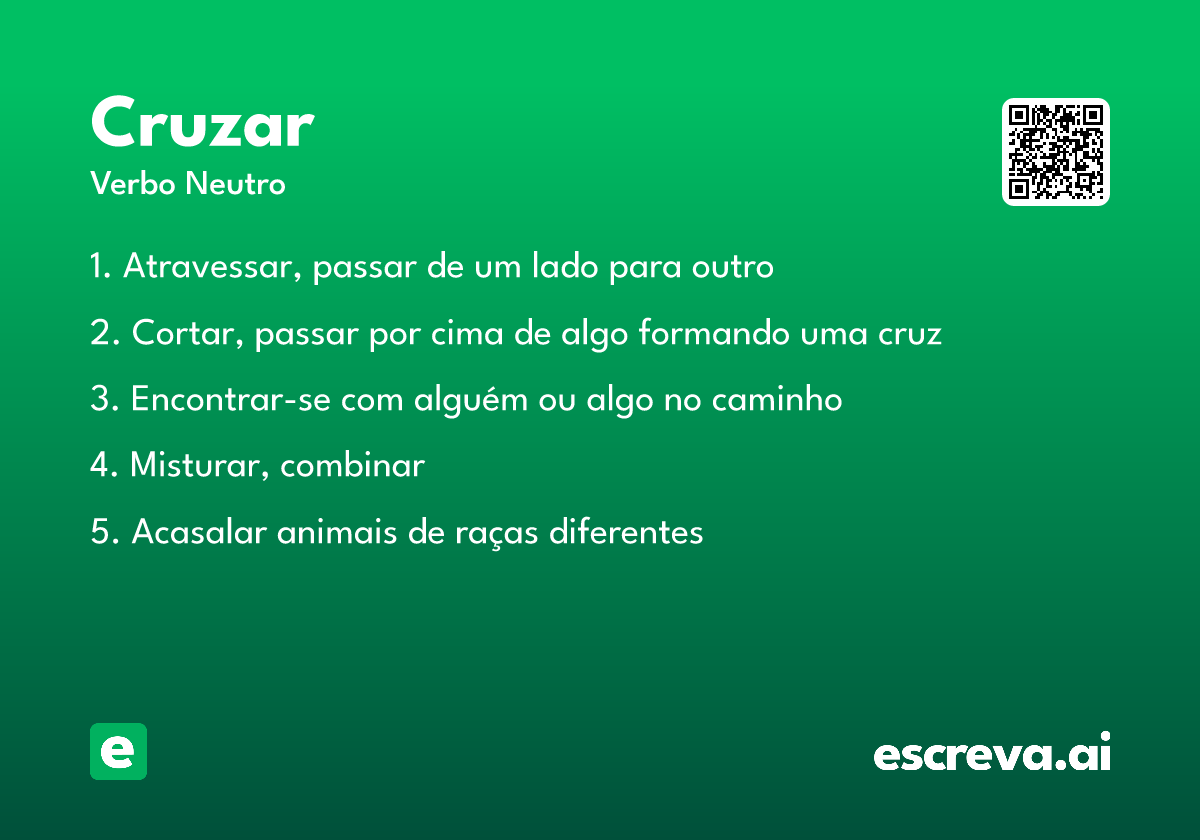 Cruzar

Verbo Neutro

1. Atravessar, passar de um lado para outro

2. Cortar, passar por cima de algo formando uma cruz

3. Encontrar-se com alguém ou algo no caminho

4. Misturar, combinar

5. Acasalar animais de raças diferentes

e

escreva.ai